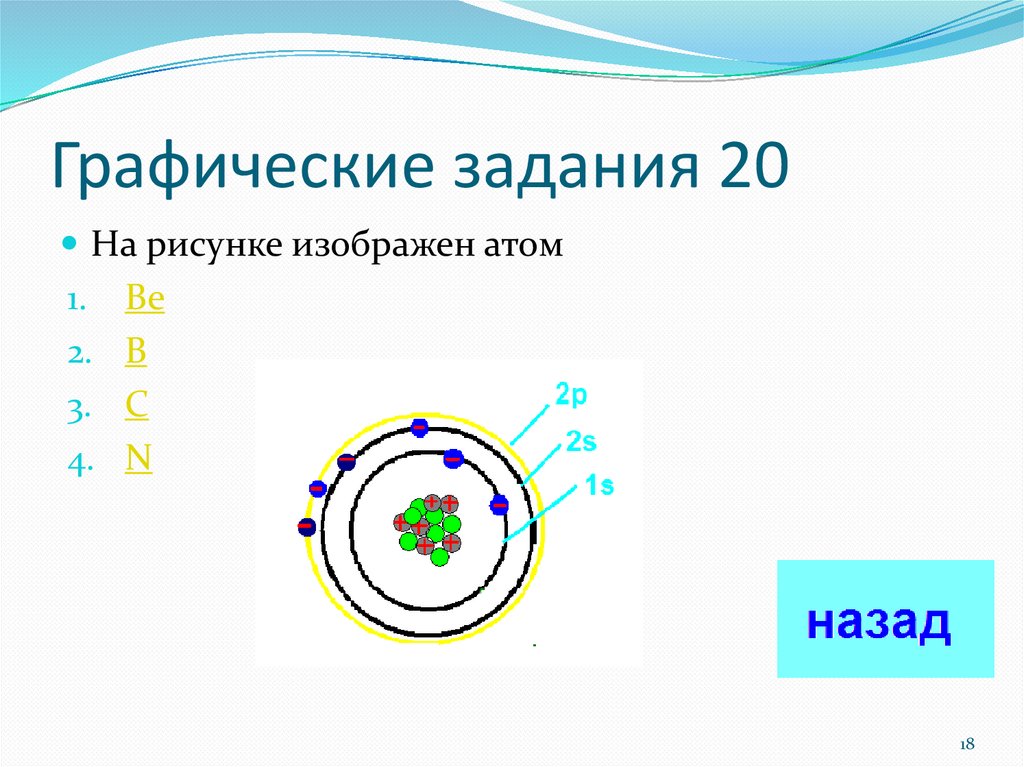 Графические задания 20

На рисунке изображен атом

1. Be
2. B
3. C
4. N

2p
2s
1s

назад

18